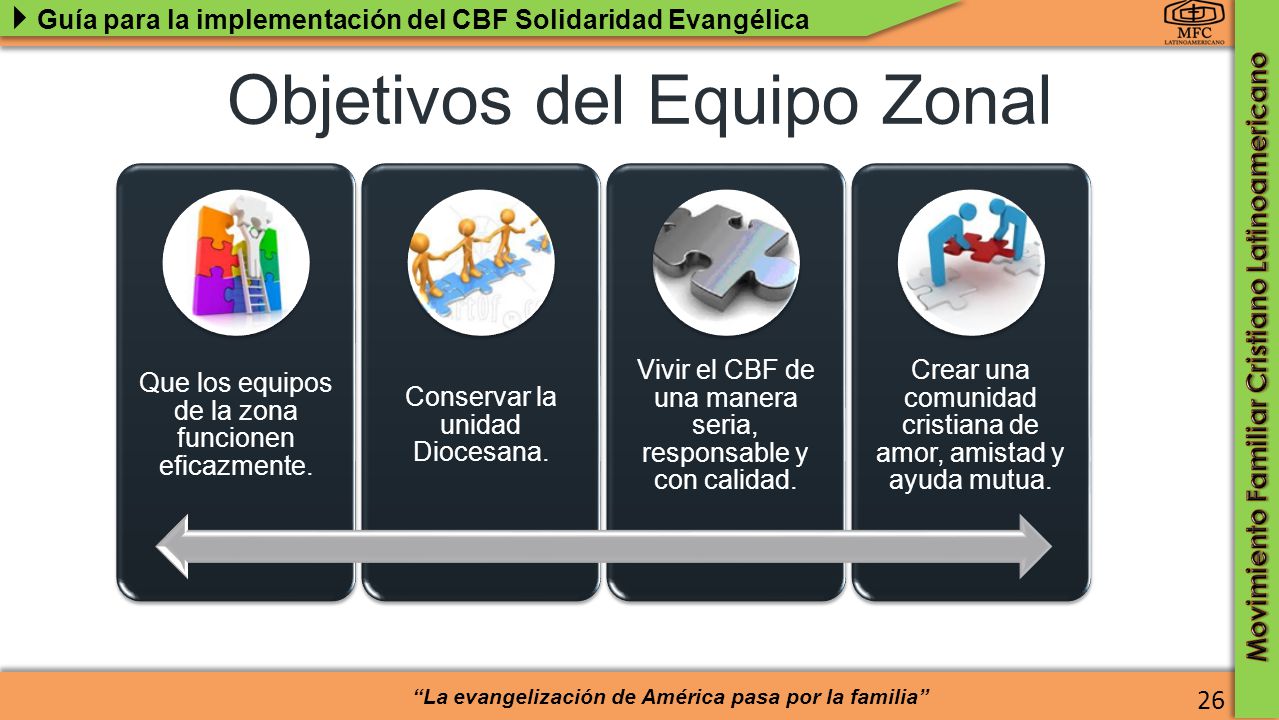 Guía para la implementación del CBF Solidaridad Evangélica

MFC LATINOAMERICANO

Objetivos del Equipo Zonal

Que los equipos de la zona funcionen eficazmente.

Conservar la unidad Diocesana.

Vivir el CBF de una manera seria, responsable y con calidad.

Crear una comunidad cristiana de amor, amistad y ayuda mutua.

Movimiento Familiar Cristiano Latinoamericano

"La evangelización de América pasa por la familia"

26